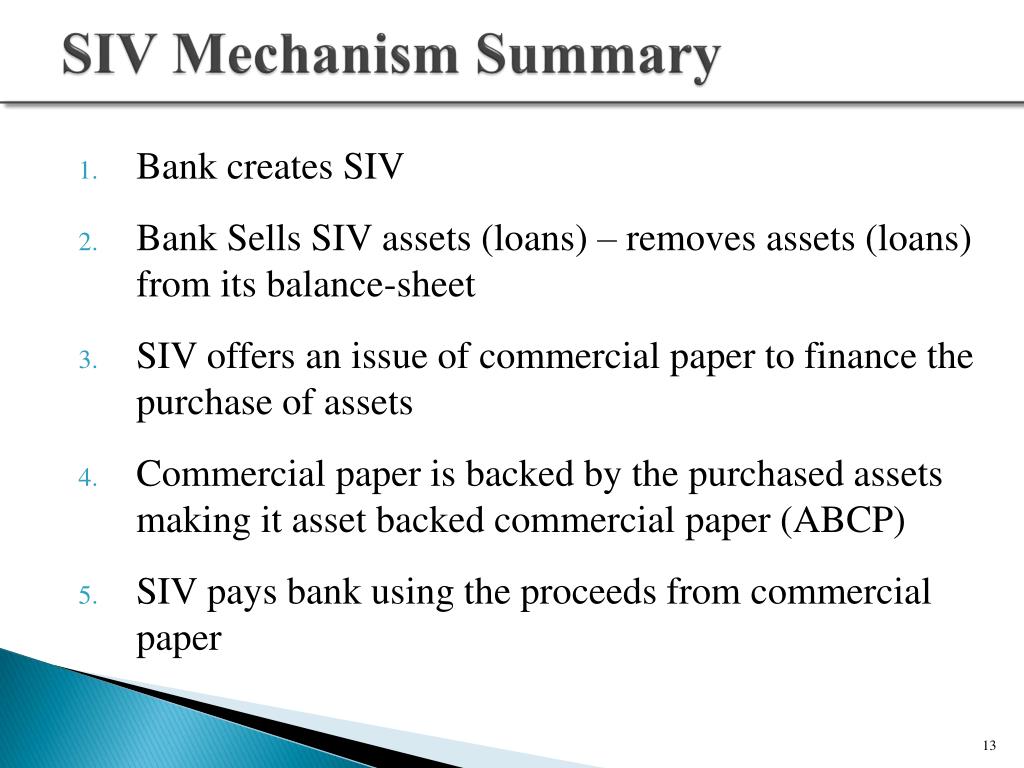 SIV Mechanism Summary

1. Bank creates SIV

2. Bank Sells SIV assets (loans) – removes assets (loans) from its balance-sheet

3. SIV offers an issue of commercial paper to finance the purchase of assets

4. Commercial paper is backed by the purchased assets making it asset backed commercial paper (ABCP)

5. SIV pays bank using the proceeds from commercial paper

13